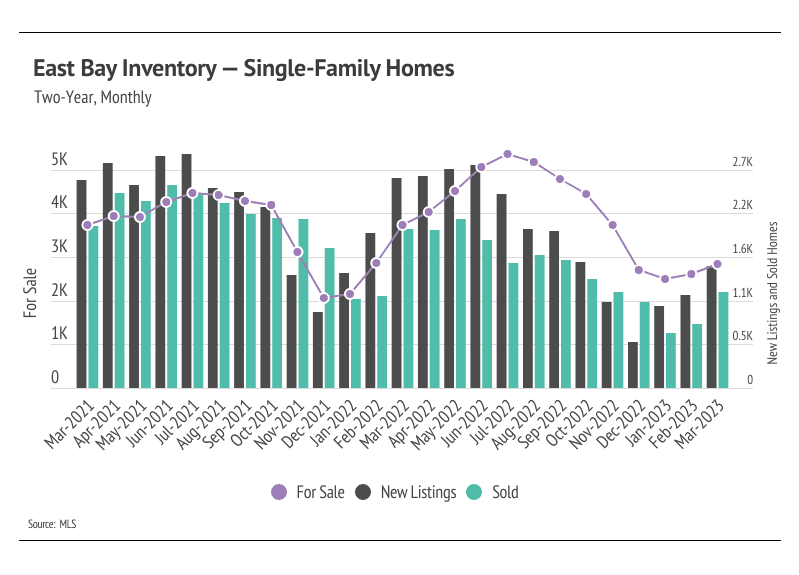 East Bay Inventory — Single-Family Homes
Two-Year, Monthly

For Sale
5K
4K
3K
2K
1K
0

New Listings and Sold Homes
2.7K
2.2K
1.6K
1.1K
0.5K
0

Mar-2021
Apr-2021
May-2021
Jun-2021
Jul-2021
Aug-2021
Sep-2021
Oct-2021
Nov-2021
Dec-2021
Jan-2022
Feb-2022
Mar-2022
Apr-2022
May-2022
Jun-2022
Jul-2022
Aug-2022
Sep-2022
Oct-2022
Nov-2022
Dec-2022
Jan-2023
Feb-2023
Mar-2023

For Sale
New Listings
Sold

Source: MLS